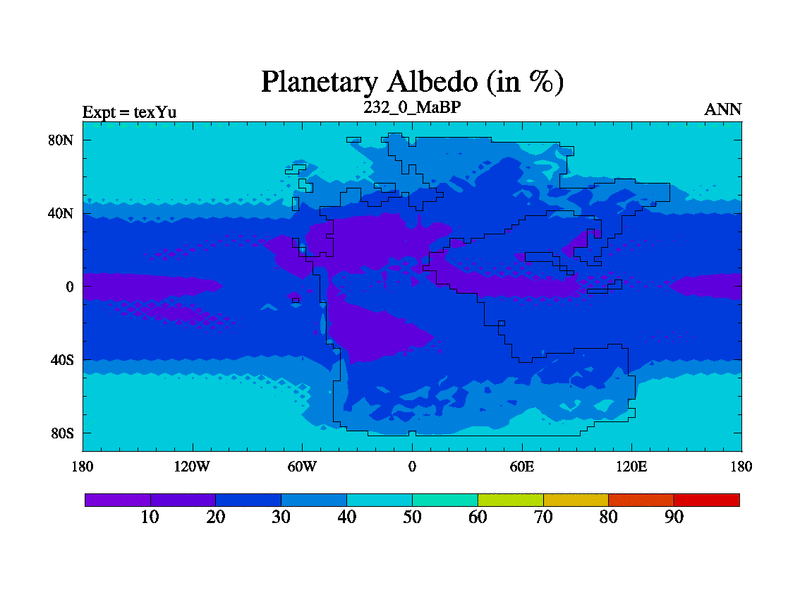 Planetary Albedo (in %)

Expt = texYu

232_0_MaBP

ANN

80N

40N

0

40S

80S

180

120W

60W

0

60E

120E

180

10

20

30

40

50

60

70

80

90